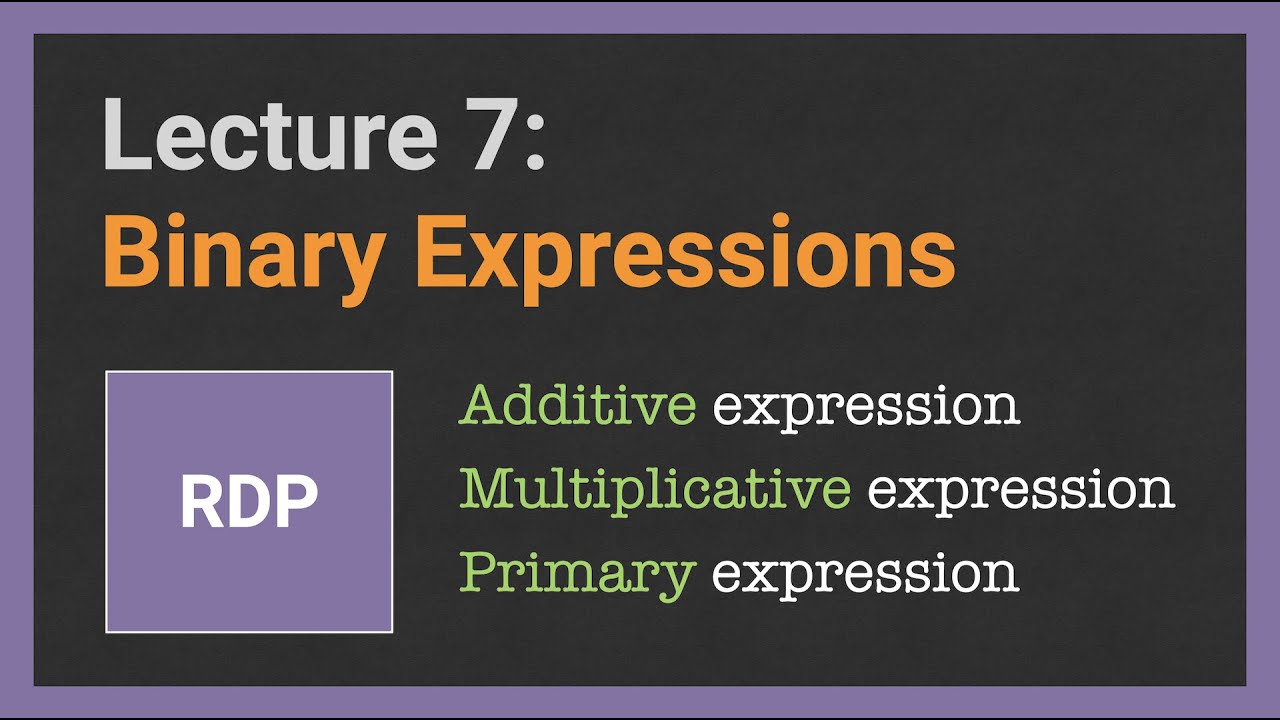 Lecture 7:
Binary Expressions

RDP

Additive expression
Multiplicative expression
Primary expression